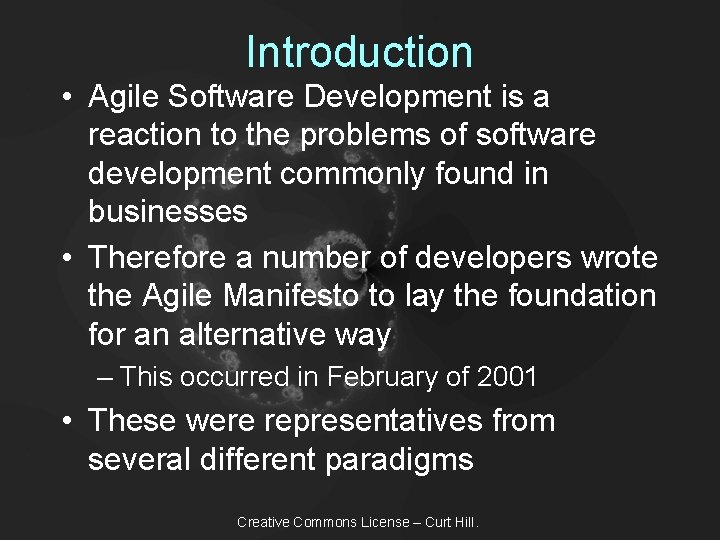 Introduction

• Agile Software Development is a reaction to the problems of software development commonly found in businesses

• Therefore a number of developers wrote the Agile Manifesto to lay the foundation for an alternative way

– This occurred in February of 2001

• These were representatives from several different paradigms

Creative Commons License – Curt Hill.